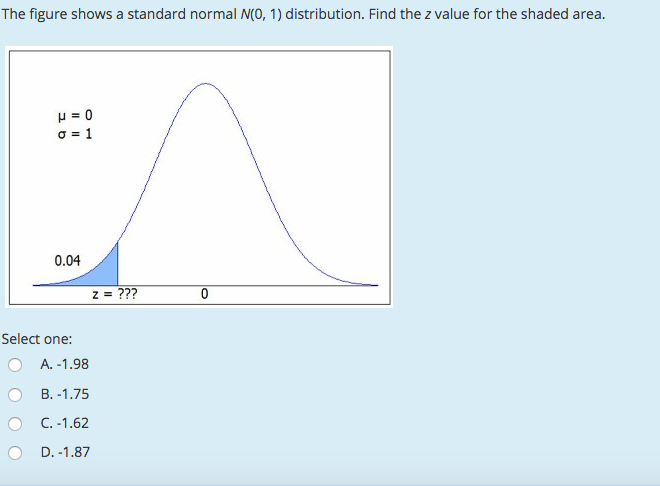 The figure shows a standard normal $N(0, 1)$ distribution. Find the $z$ value for the shaded area.

$\mu = 0$
$\sigma = 1$

0.04

z = ???

0

Select one:

A. -1.98

B. -1.75

C. -1.62

D. -1.87